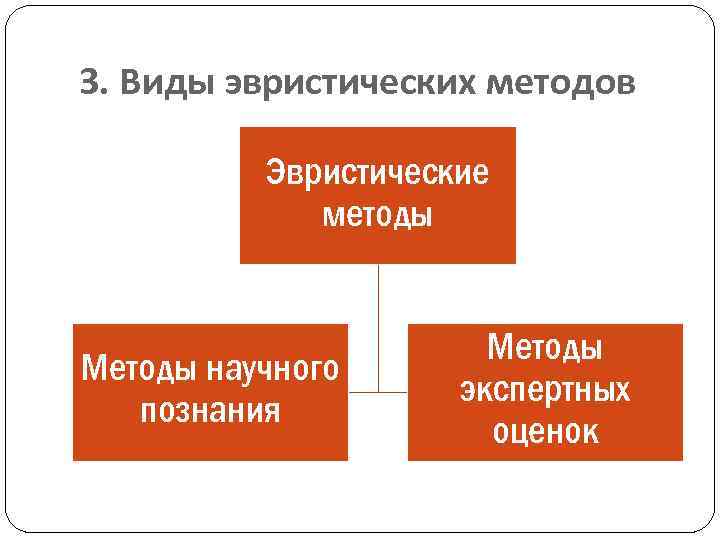 3. Виды эвристических методов

Эвристические методы

Методы научного познания

Методы экспертных оценок